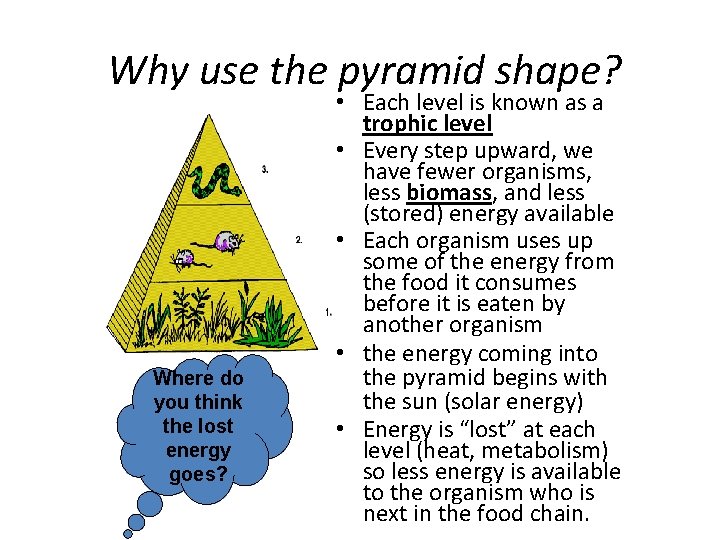 Why use the pyramid shape?

3.

2.

1.

Where do you think the lost energy goes?

• Each level is known as a trophic level
• Every step upward, we have fewer organisms, less biomass, and less (stored) energy available
• Each organism uses up some of the energy from the food it consumes before it is eaten by another organism
• the energy coming into the pyramid begins with the sun (solar energy)
• Energy is “lost” at each level (heat, metabolism) so less energy is available to the organism who is next in the food chain.